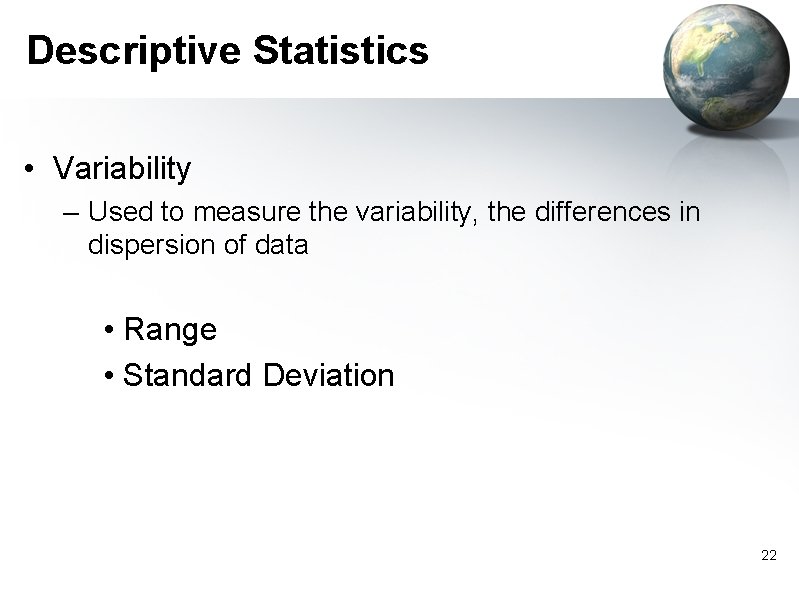 Descriptive Statistics

• Variability

– Used to measure the variability, the differences in dispersion of data

• Range
• Standard Deviation

22